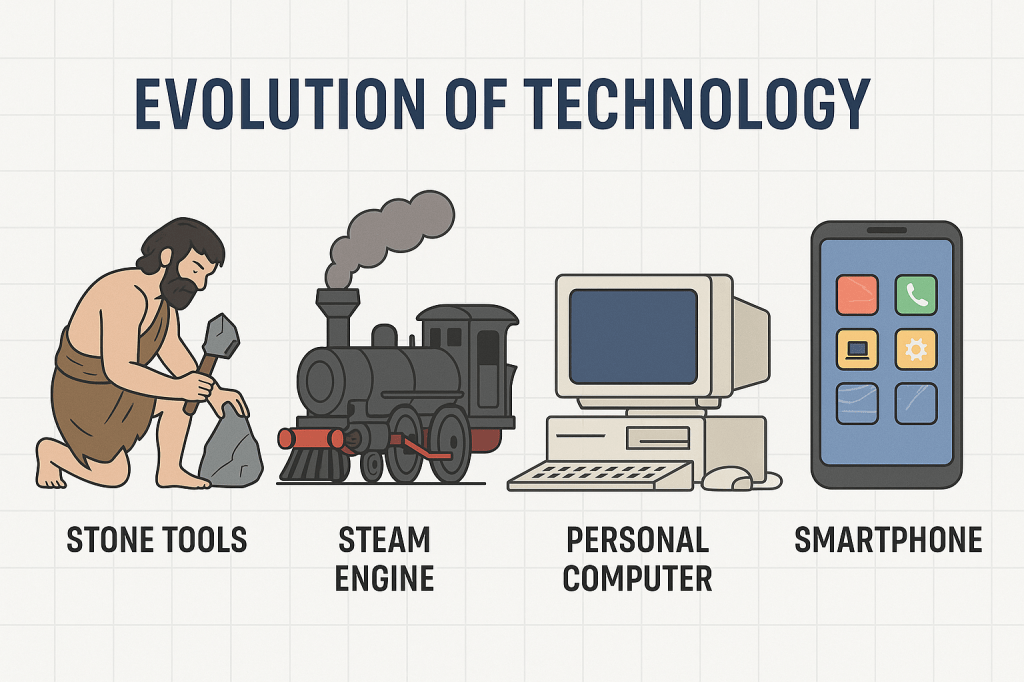 EVOLUTION OF TECHNOLOGY

STONE TOOLS

STEAM ENGINE

PERSONAL COMPUTER

SMARTPHONE